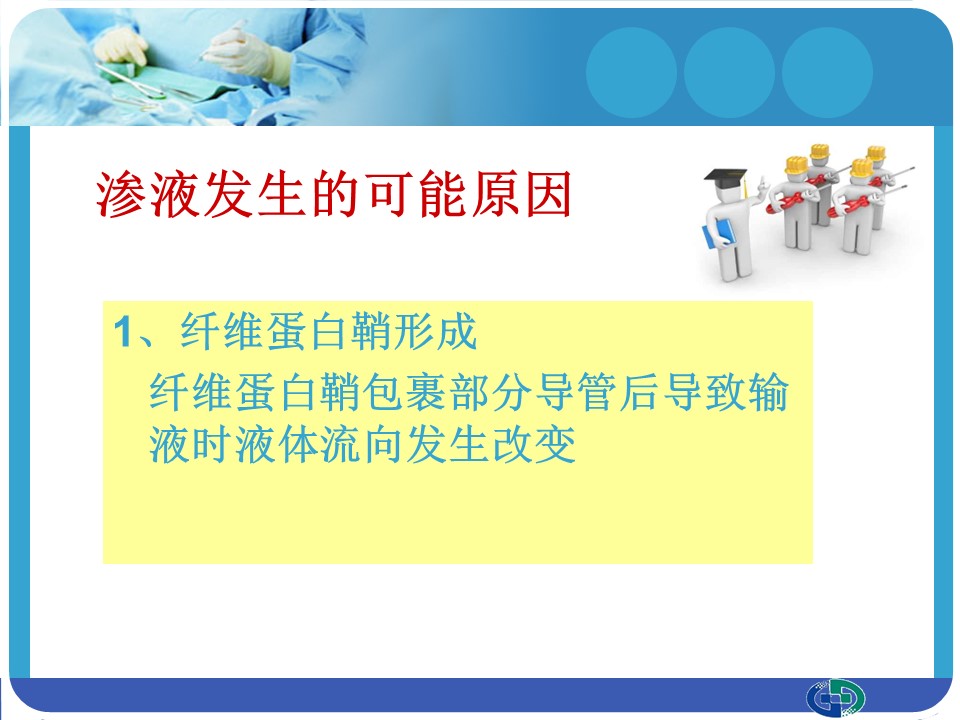 渗液发生的可能原因

1、纤维蛋白鞘形成

纤维蛋白鞘包裹部分导管后导致输液时液体流向发生改变